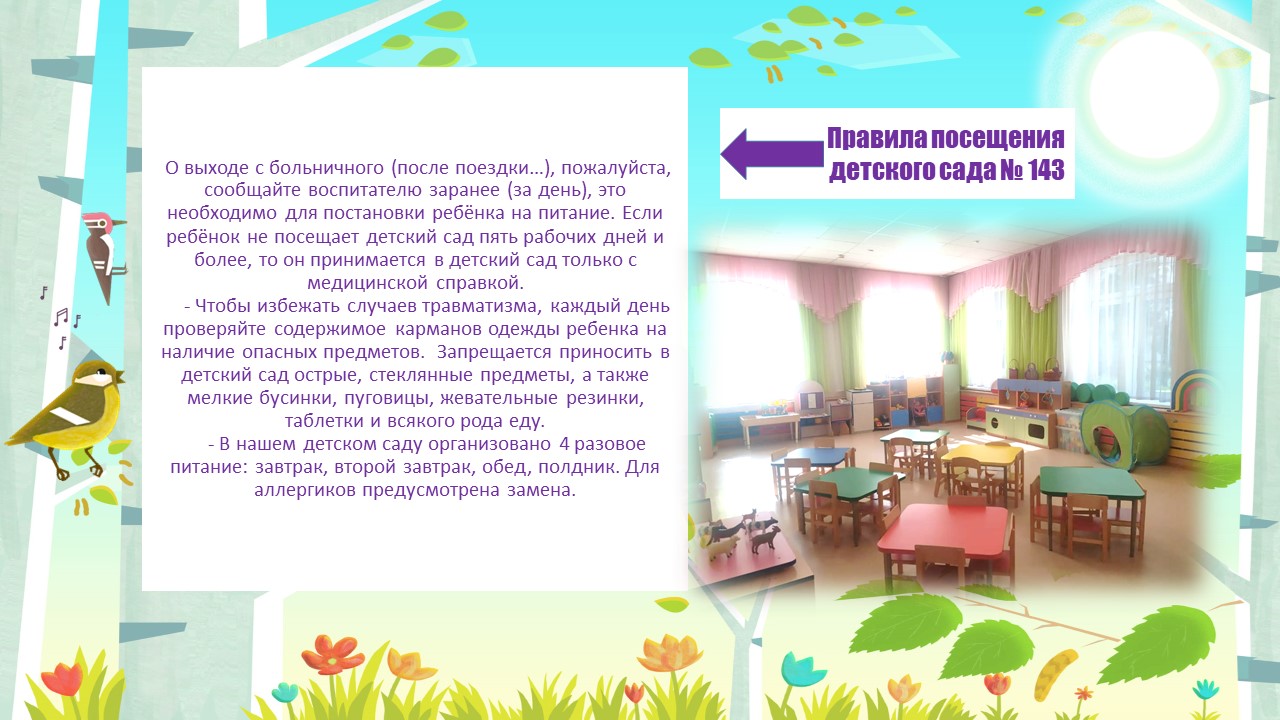 О выходе с больничного (после поездки…), пожалуйста, сообщайте воспитателю заранее (за день), это необходимо для постановки ребёнка на питание. Если ребёнок не посещает детский сад пять рабочих дней и более, то он принимается в детский сад только с медицинской справкой.

- Чтобы избежать случаев травматизма, каждый день проверяйте содержимое карманов одежды ребенка на наличие опасных предметов. Запрещается приносить в детский сад острые, стеклянные предметы, а также мелкие бусинки, пуговицы, жевательные резинки, таблетки и всякого рода еду.

- В нашем детском саду организовано 4 разовое питание: завтрак, второй завтрак, обед, полдник. Для аллергиков предусмотрена замена.

Правила посещения детского сада № 143